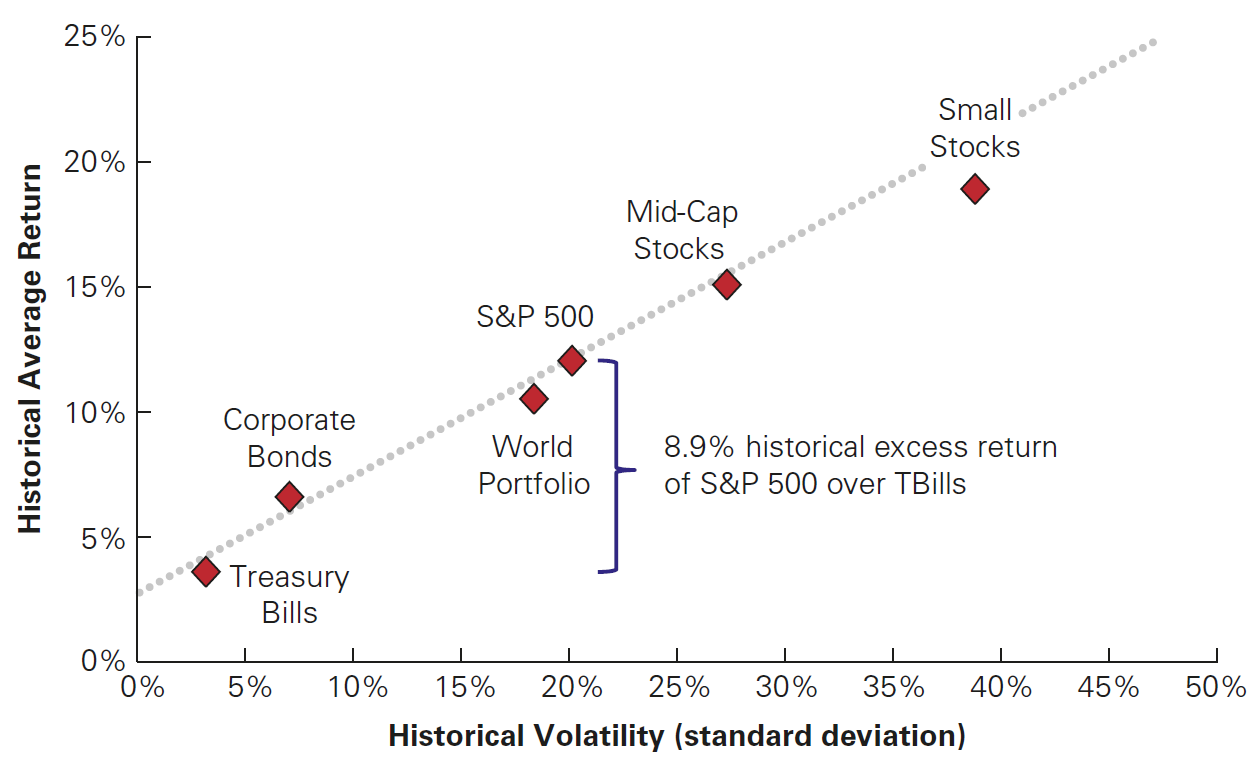 Historical Average Return

25%
20%
15%
10%
5%
0%

Small Stocks

Mid-Cap Stocks

S&P 500

Corporate Bonds

World Portfolio

8.9% historical excess return of S&P 500 over TBills

Treasury Bills

0% 5% 10% 15% 20% 25% 30% 35% 40% 45% 50%

Historical Volatility (standard deviation)